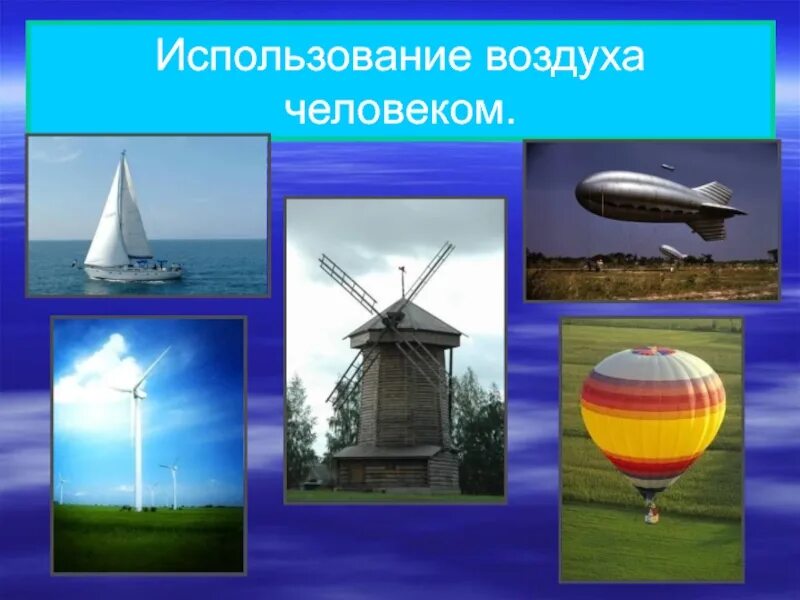 Использование воздуха человеком.